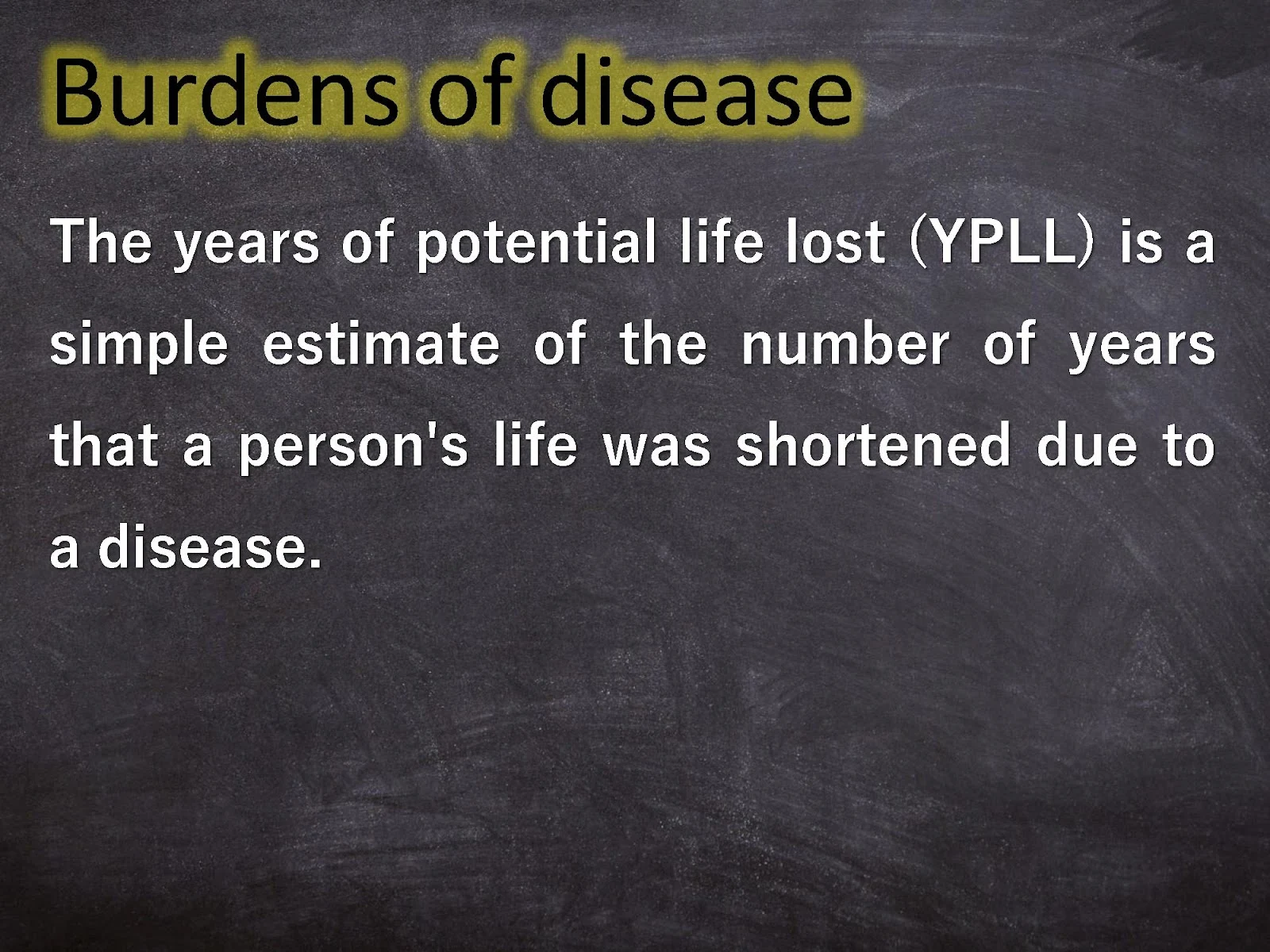 Burdens of disease

The years of potential life lost (YPLL) is a simple estimate of the number of years that a person's life was shortened due to a disease.